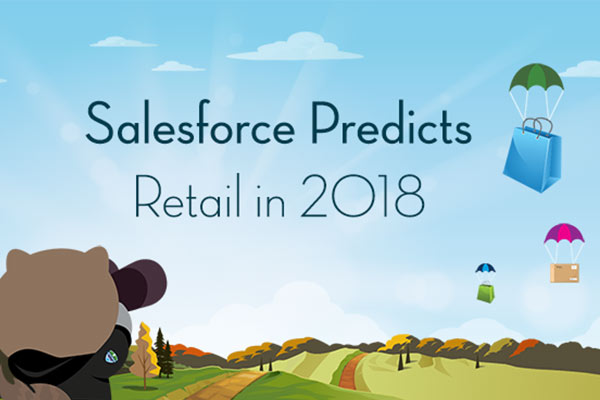 Salesforce Predicts
Retail in 2018